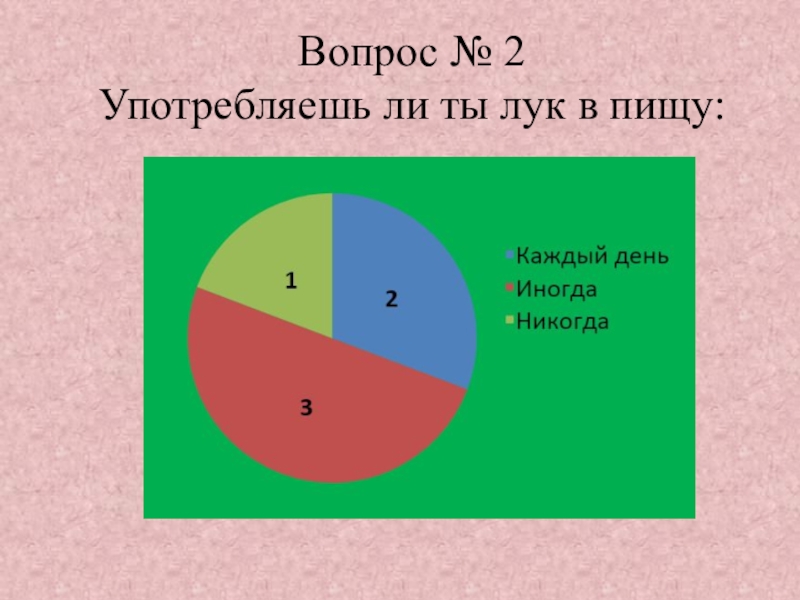 Вопрос № 2
Употребляешь ли ты лук в пищу:

1
2
3

Каждый день
Иногда
Никогда